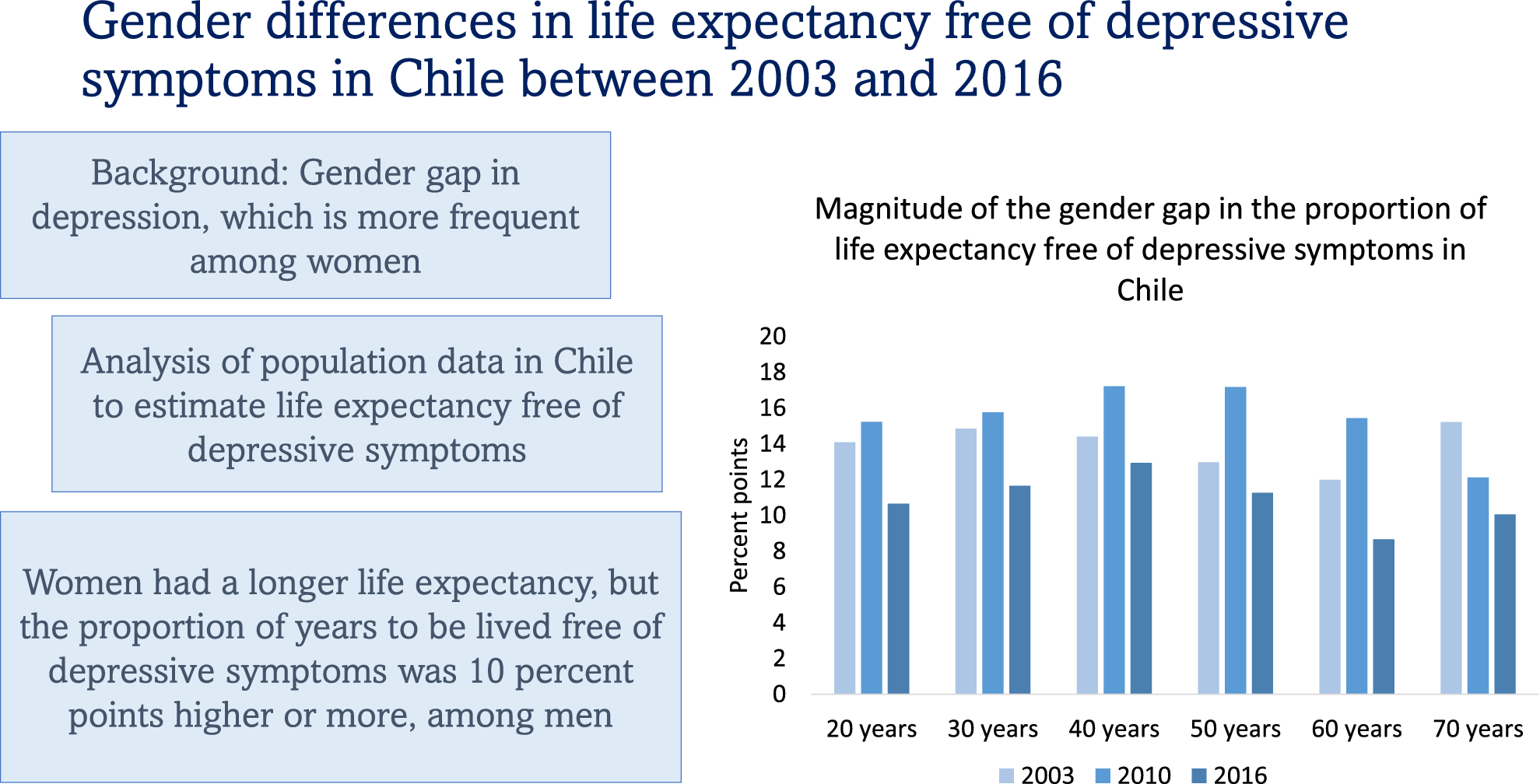 Gender differences in life expectancy free of depressive symptoms in Chile between 2003 and 2016

Background: Gender gap in depression, which is more frequent among women

Analysis of population data in Chile to estimate life expectancy free of depressive symptoms

Women had a longer life expectancy, but the proportion of years to be lived free of depressive symptoms was 10 percent points higher or more, among men

Magnitude of the gender gap in the proportion of life expectancy free of depressive symptoms in Chile

Percent points

20
18
16
14
12
10
8
6
4
2
0

20 years
30 years
40 years
50 years
60 years
70 years

2003
2010
2016